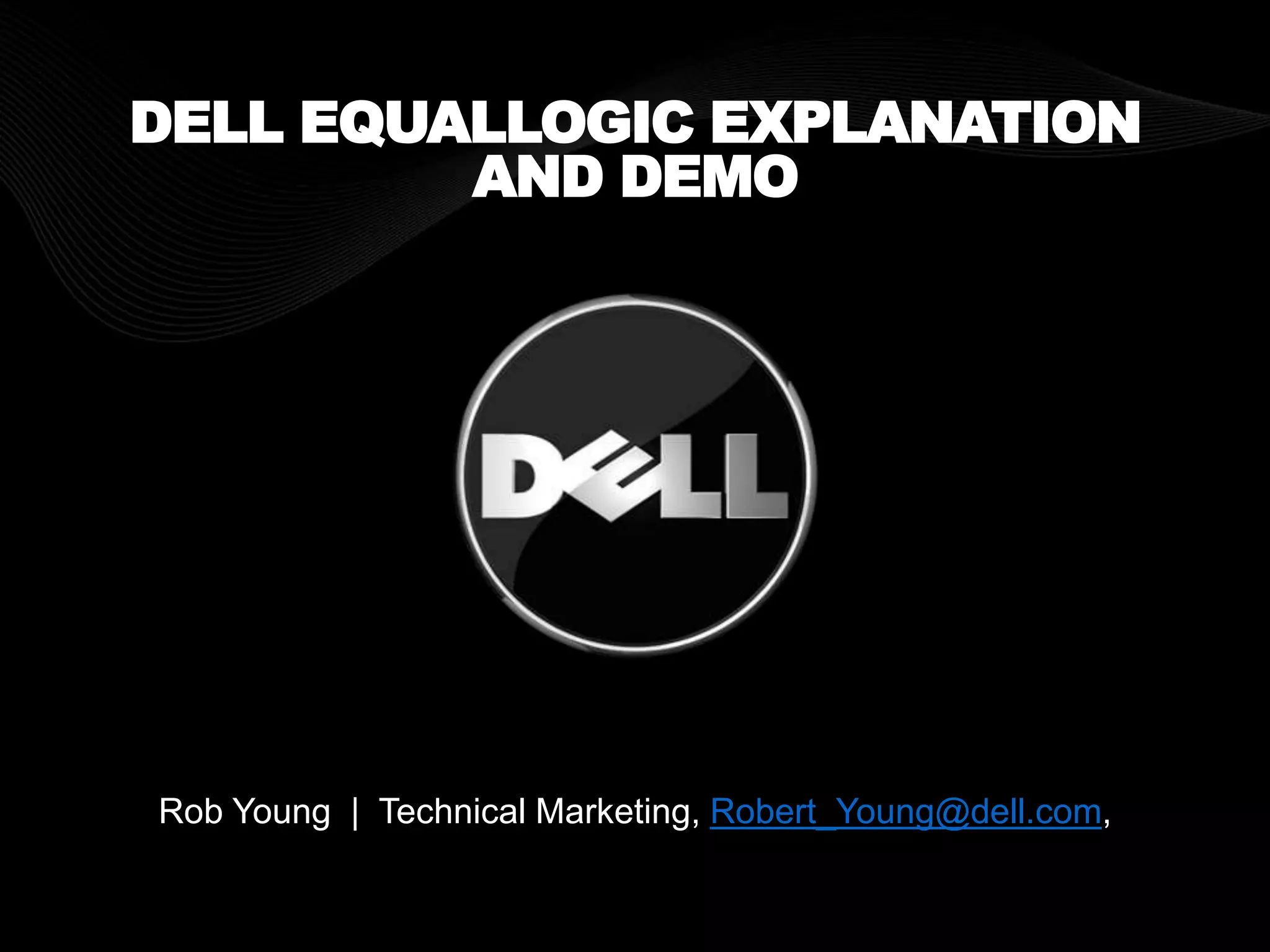 DELL EQUALLOGIC EXPLANATION AND DEMO

DELL

Rob Young | Technical Marketing, Robert_Young@dell.com,